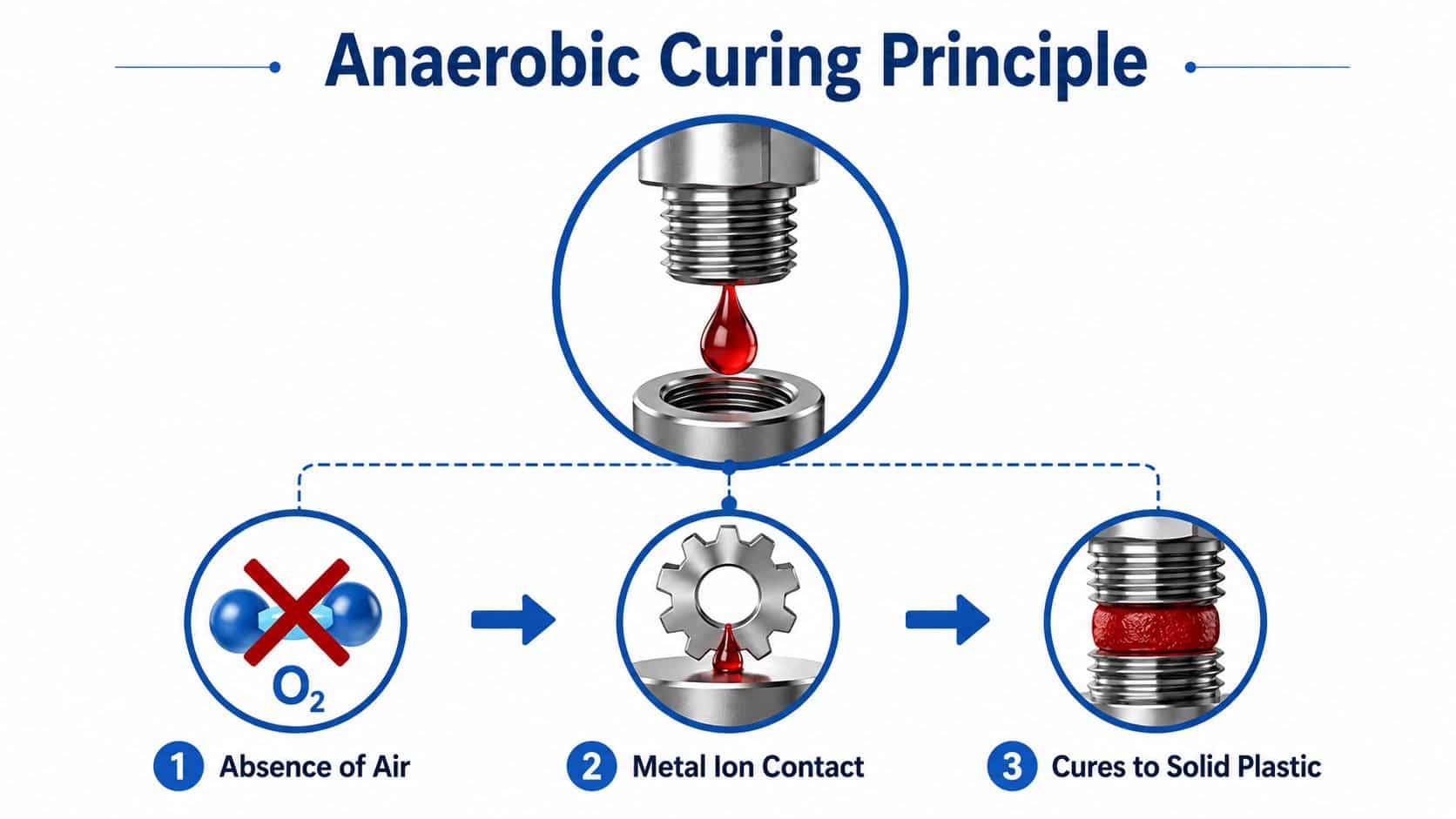 Anaerobic Curing Principle

$O_2$

1 Absence of Air

2 Metal Ion Contact

3 Cures to Solid Plastic